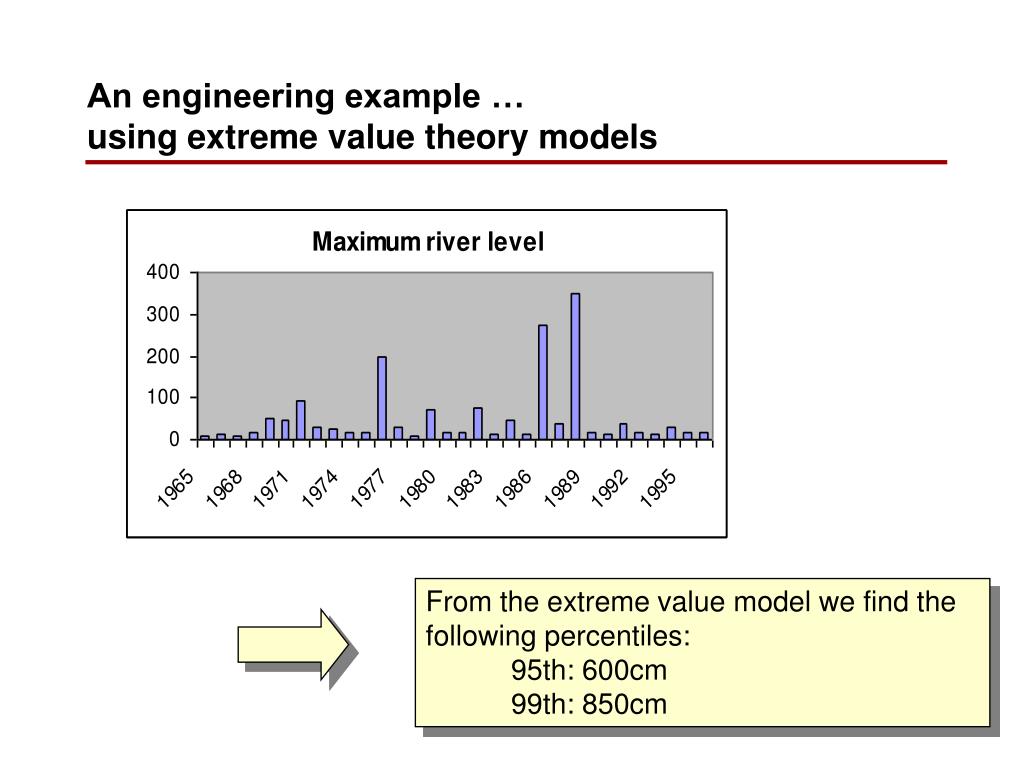 An engineering example …
using extreme value theory models

Maximum river level

400
300
200
100
0

1965
1968
1971
1974
1977
1980
1983
1986
1989
1992
1995

From the extreme value model we find the following percentiles:
95th: 600cm
99th: 850cm